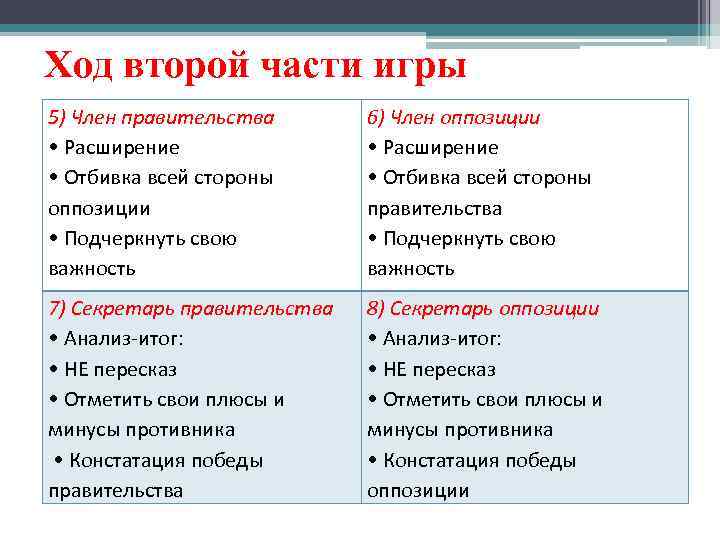 Ход второй части игры

| 5) Член правительства • Расширение • Отбивка всей стороны оппозиции • Подчеркнуть свою важность | 6) Член оппозиции • Расширение • Отбивка всей стороны правительства • Подчеркнуть свою важность |
|---|---|
| 7) Секретарь правительства • Анализ-итог: • НЕ пересказ • Отметить свои плюсы и минусы противника • Констатация победы правительства | 8) Секретарь оппозиции • Анализ-итог: • НЕ пересказ • Отметить свои плюсы и минусы противника • Констатация победы оппозиции |